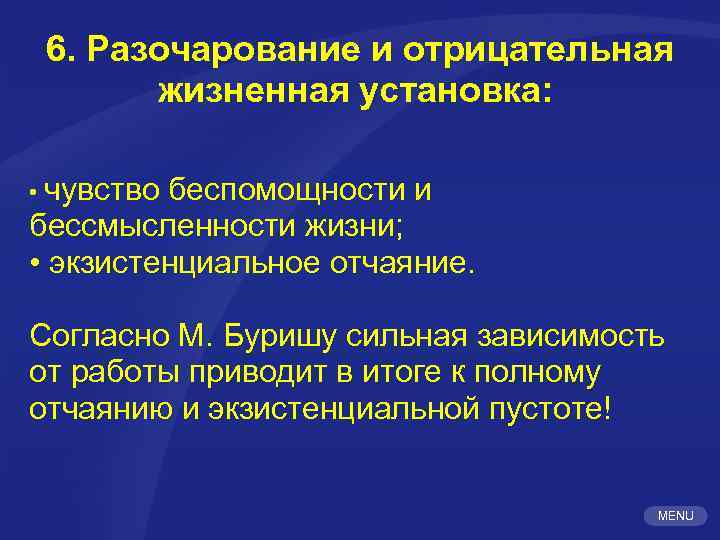 6. Разочарование и отрицательная жизненная установка:

▪ чувство беспомощности и бессмысленности жизни;
• экзистенциальное отчаяние.

Согласно М. Буришу сильная зависимость от работы приводит в итоге к полному отчаянию и экзистенциальной пустоте!

MENU